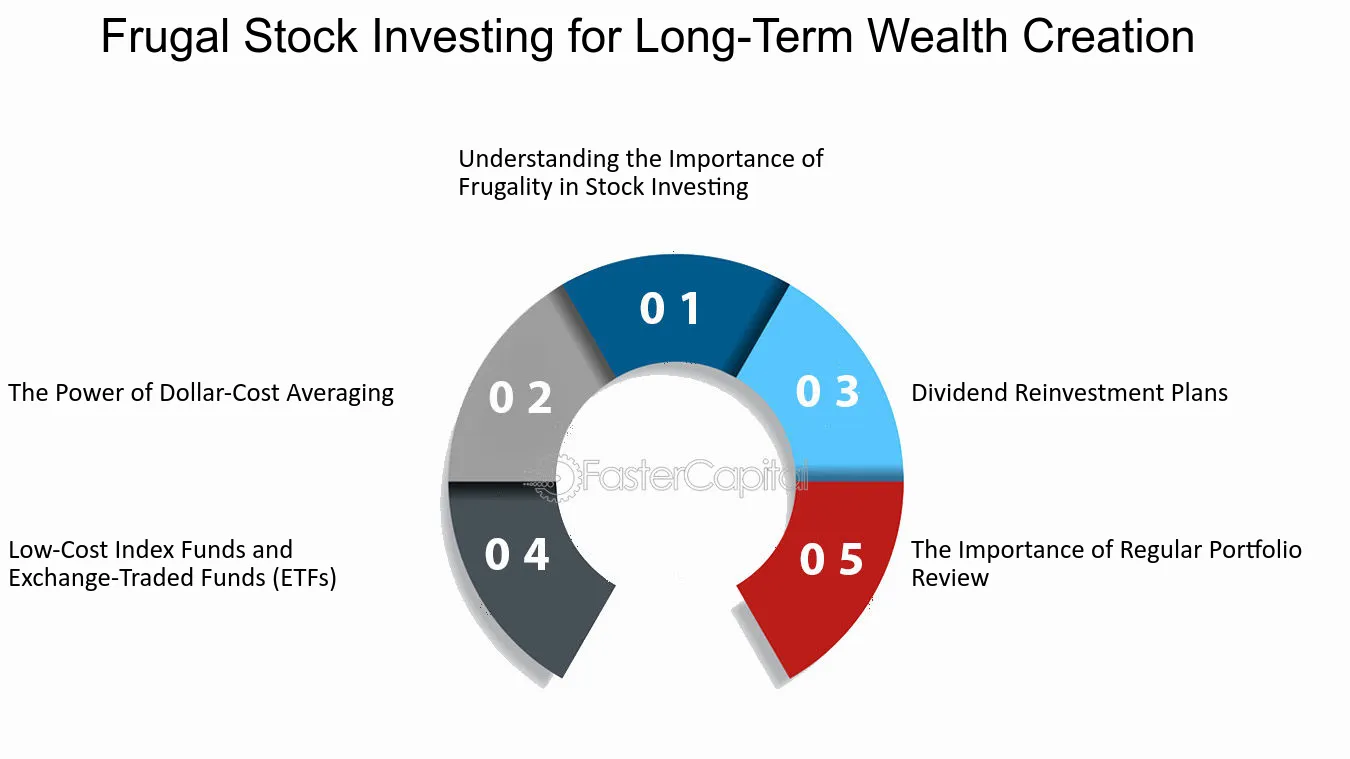 Frugal Stock Investing for Long-Term Wealth Creation

Understanding the Importance of Frugality in Stock Investing

0 1

The Power of Dollar-Cost Averaging

0 2

0 3

Dividend Reinvestment Plans

FasterCapital

Low-Cost Index Funds and Exchange-Traded Funds (ETFs)

0 4

0 5

The Importance of Regular Portfolio Review